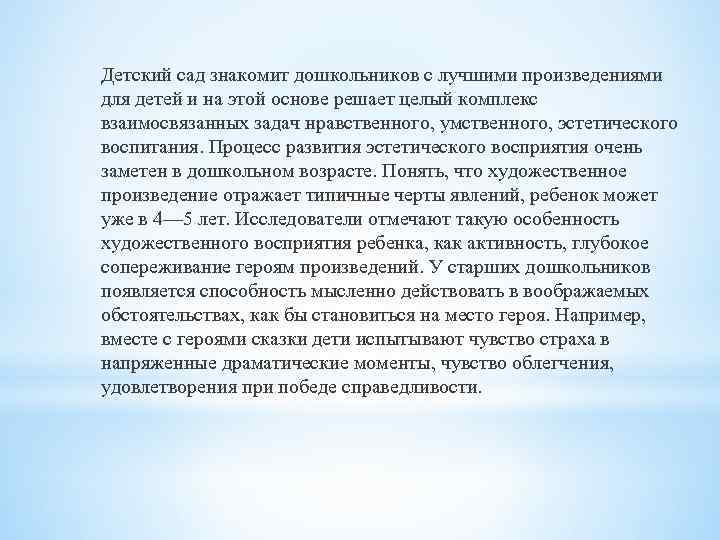 Детский сад знакомит дошкольников с лучшими произведениями для детей и на этой основе решает целый комплекс взаимосвязанных задач нравственного, умственного, эстетического воспитания. Процесс развития эстетического восприятия очень заметен в дошкольном возрасте. Понять, что художественное произведение отражает типичные черты явлений, ребенок может уже в 4—5 лет. Исследователи отмечают такую особенность художественного восприятия ребенка, как активность, глубокое сопереживание героям произведений. У старших дошкольников появляется способность мысленно действовать в воображаемых обстоятельствах, как бы становиться на место героя. Например, вместе с героями сказки дети испытывают чувство страха в напряженные драматические моменты, чувство облегчения, удовлетворения при победе справедливости.